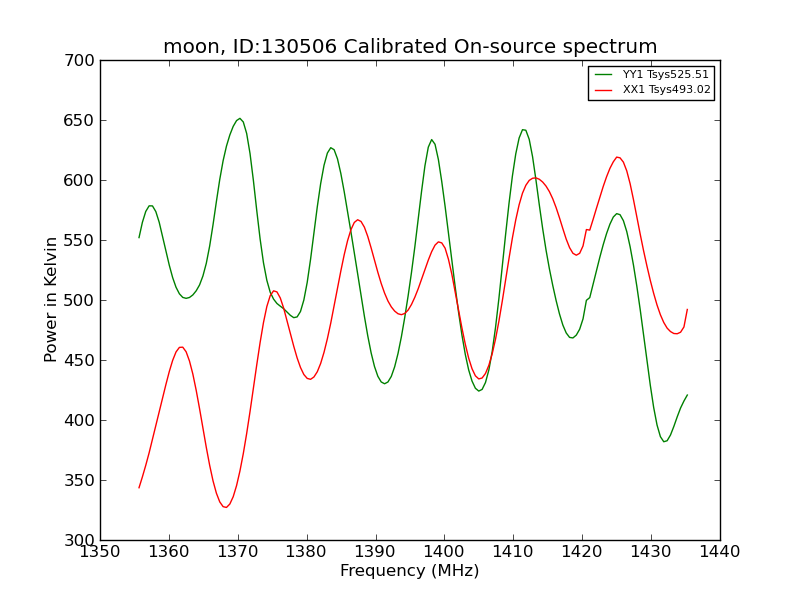 moon, ID:130506 Calibrated On-source spectrum

YY1 Tsys525.51
XX1 Tsys493.02

Power in Kelvin

700
650
600
550
500
450
400
350
300

1350 1360 1370 1380 1390 1400 1410 1420 1430 1440

Frequency (MHz)